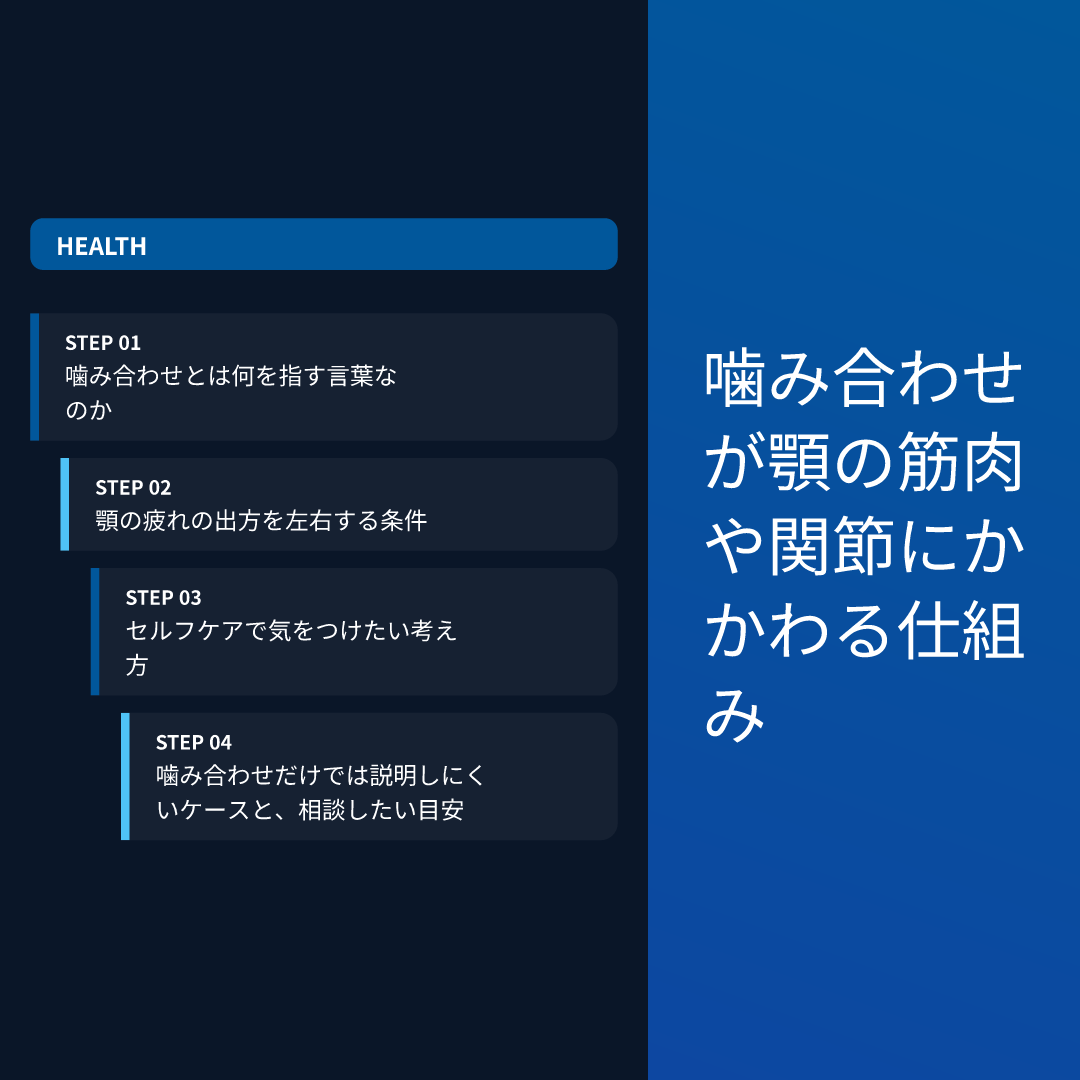 HEALTH

STEP 01
噛み合わせとは何を指す言葉なのか

STEP 02
顎の疲れの出方を左右する条件

STEP 03
セルフケアで気をつけたい考え方

STEP 04
噛み合わせだけでは説明しにくいケースと、相談したい目安

噛み合わせが顎の筋肉や関節にかかわる仕組み